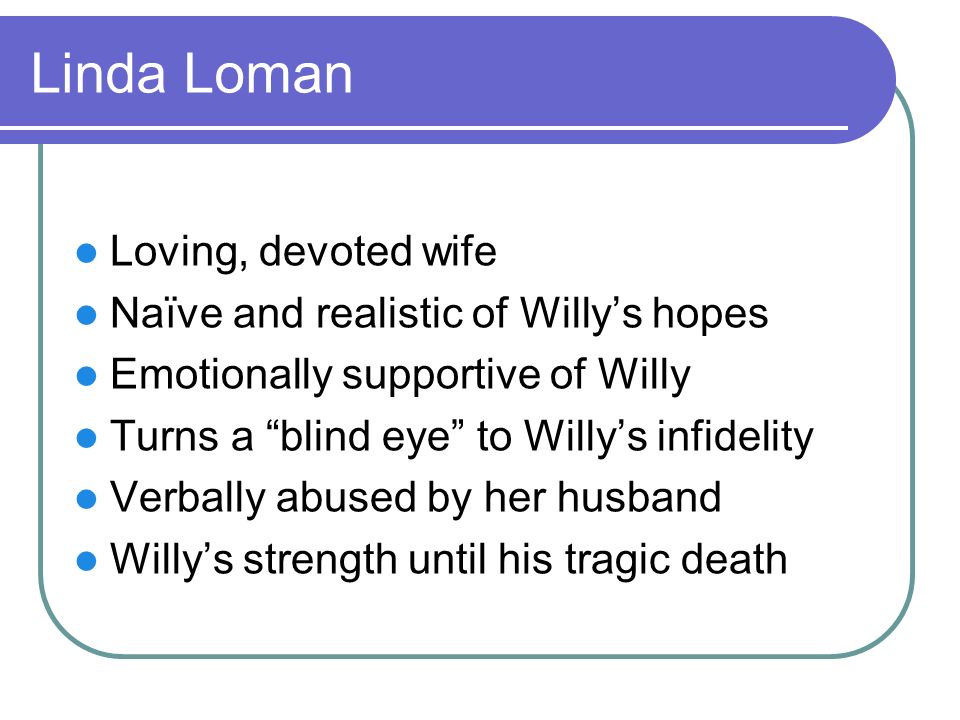 Linda Loman

- Loving, devoted wife
- Naïve and realistic of Willy’s hopes
- Emotionally supportive of Willy
- Turns a “blind eye” to Willy’s infidelity
- Verbally abused by her husband
- Willy’s strength until his tragic death